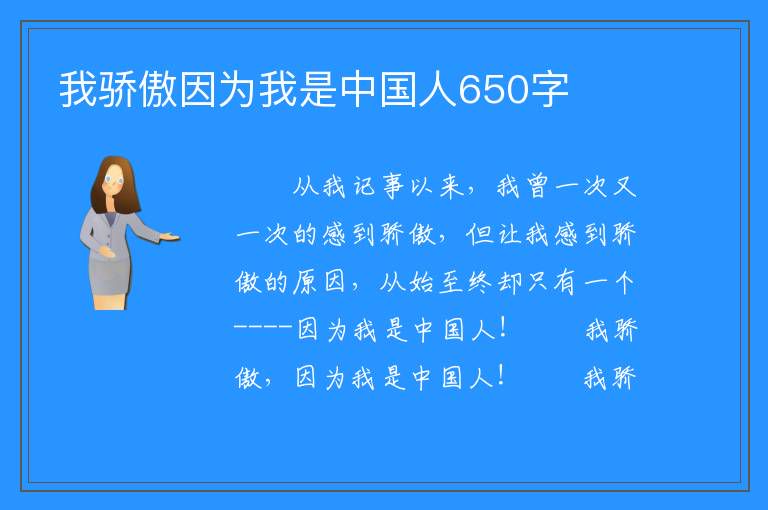 我骄傲因为我是中国人650字

从我记事以来，我曾一次又一次的感到骄傲，但让我感到骄傲的原因，从始至终却只有一个----因为我是中国人！　　我骄傲，因为我是中国人！　　我骄